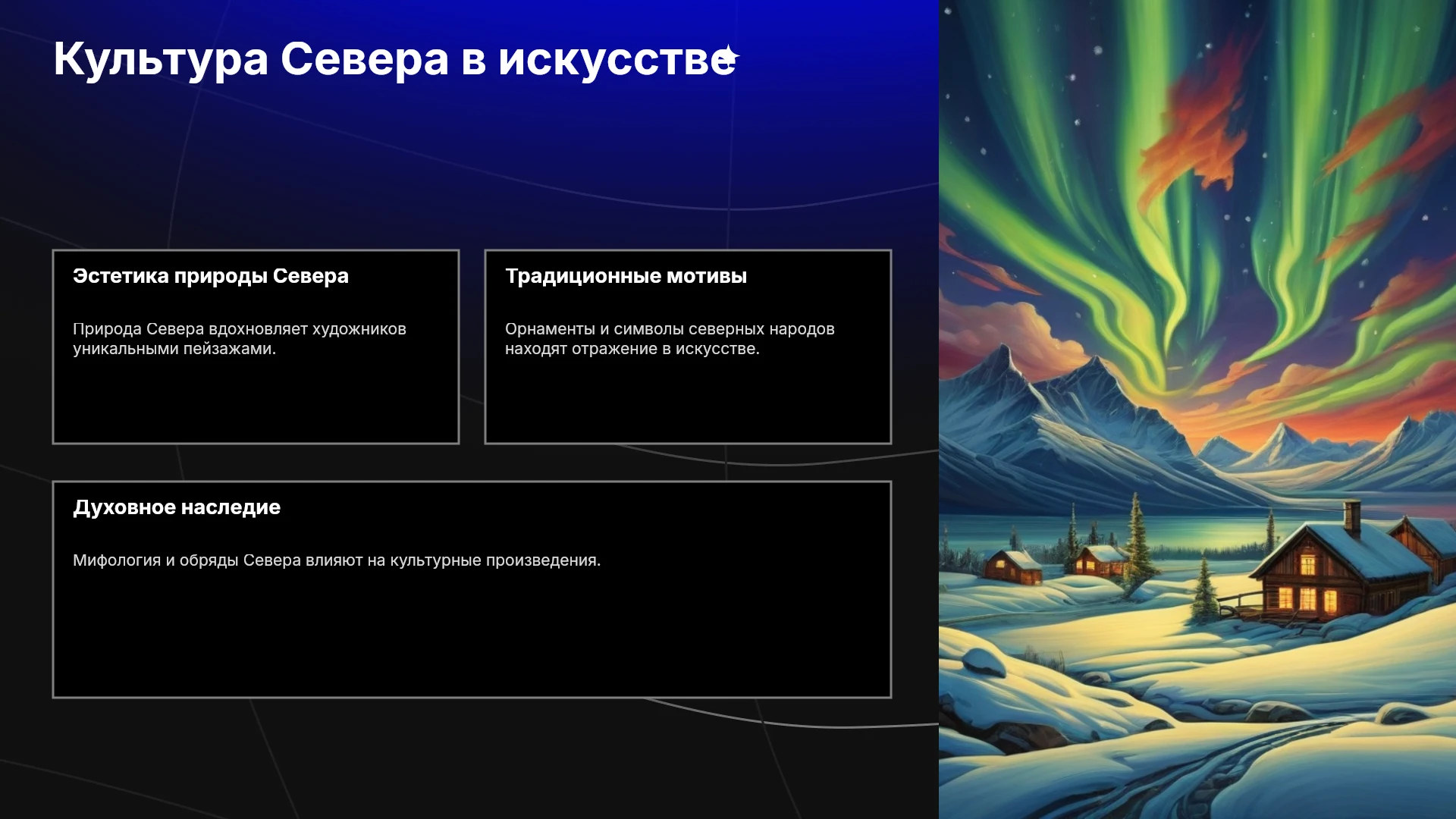 Культура Севера в искусстве

Эстетика природы Севера

Природа Севера вдохновляет художников уникальными пейзажами.

Традиционные мотивы

Орнаменты и символы северных народов находят отражение в искусстве.

Духовное наследие

Мифология и обряды Севера влияют на культурные произведения.